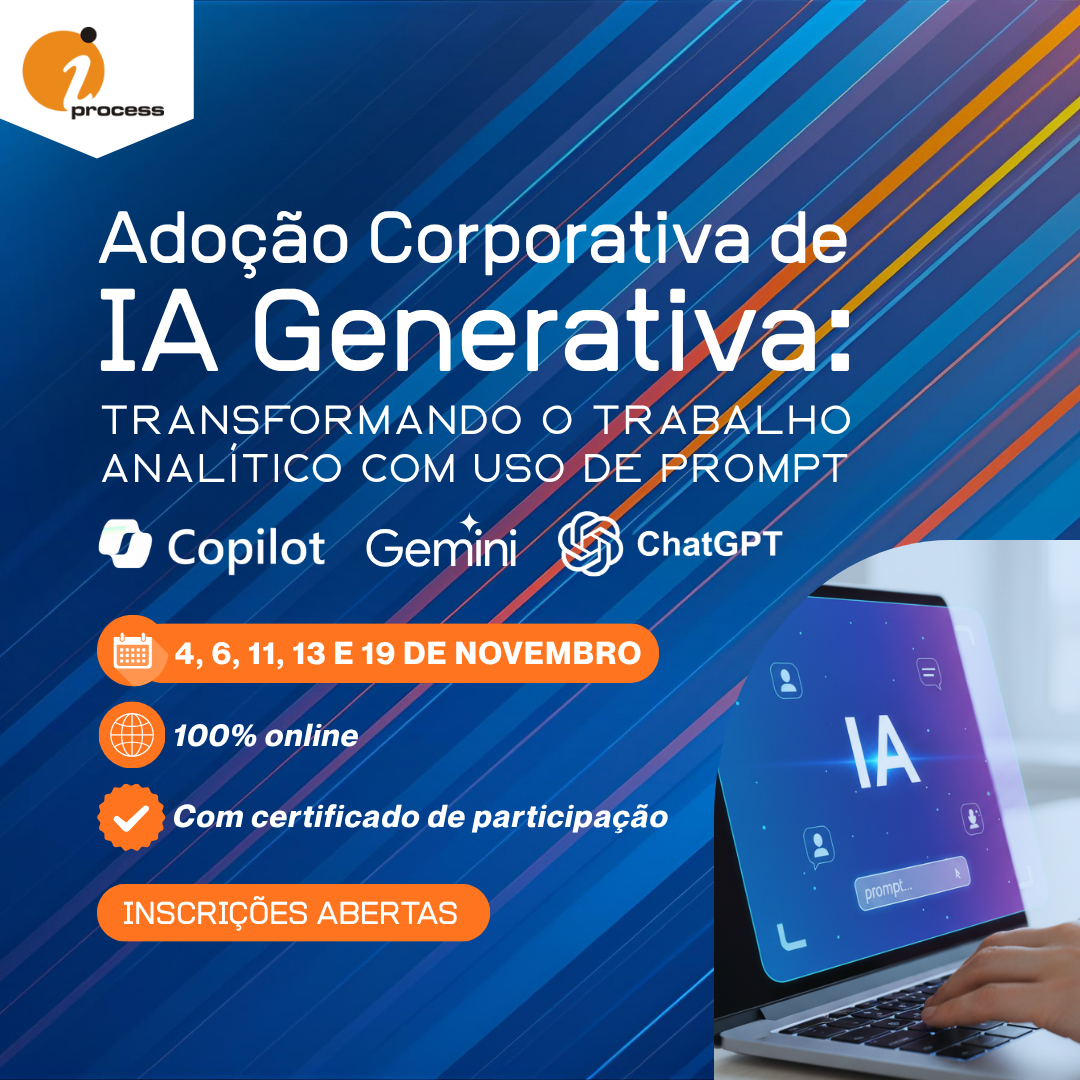 i process

Adoção Corporativa de IA Generativa:

TRANSFORMANDO O TRABALHO ANALÍTICO COM USO DE PROMPT

Copilot Gemini ChatGPT

4, 6, 11, 13 E 19 DE NOVEMBRO

100% online

Com certificado de participação

INSCRIÇÕES ABERTAS

IA

prompt...